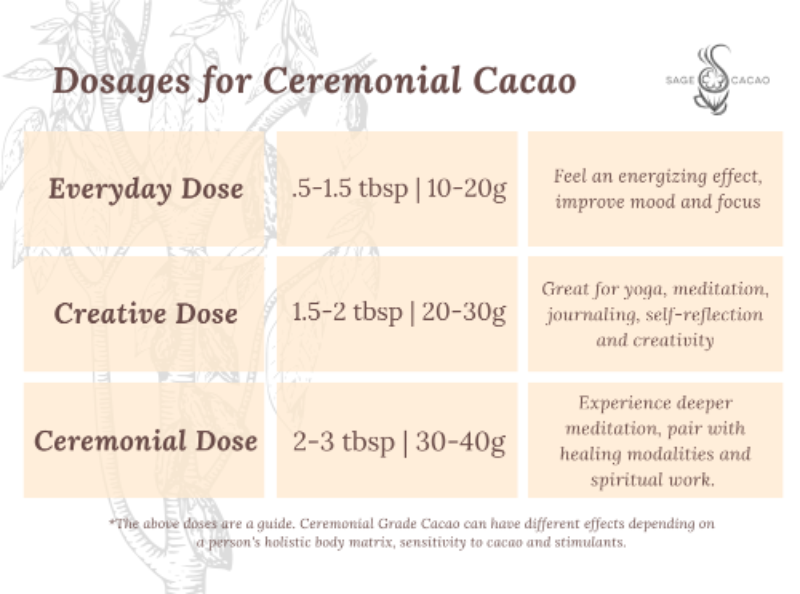 Dosages for Ceremonial Cacao

SAGE CACAO

| Everyday Dose | .5-1.5 tbsp \| 10-20g | Feel an energizing effect, improve mood and focus |
|---|---|---|
| Creative Dose | 1.5-2 tbsp \| 20-30g | Great for yoga, meditation, journaling, self-reflection and creativity |
| Ceremonial Dose | 2-3 tbsp \| 30-40g | Experience deeper meditation, pair with healing modalities and spiritual work. |

*The above doses are a guide. Ceremonial Grade Cacao can have different effects depending on a person's holistic body matrix, sensitivity to cacao and stimulants.